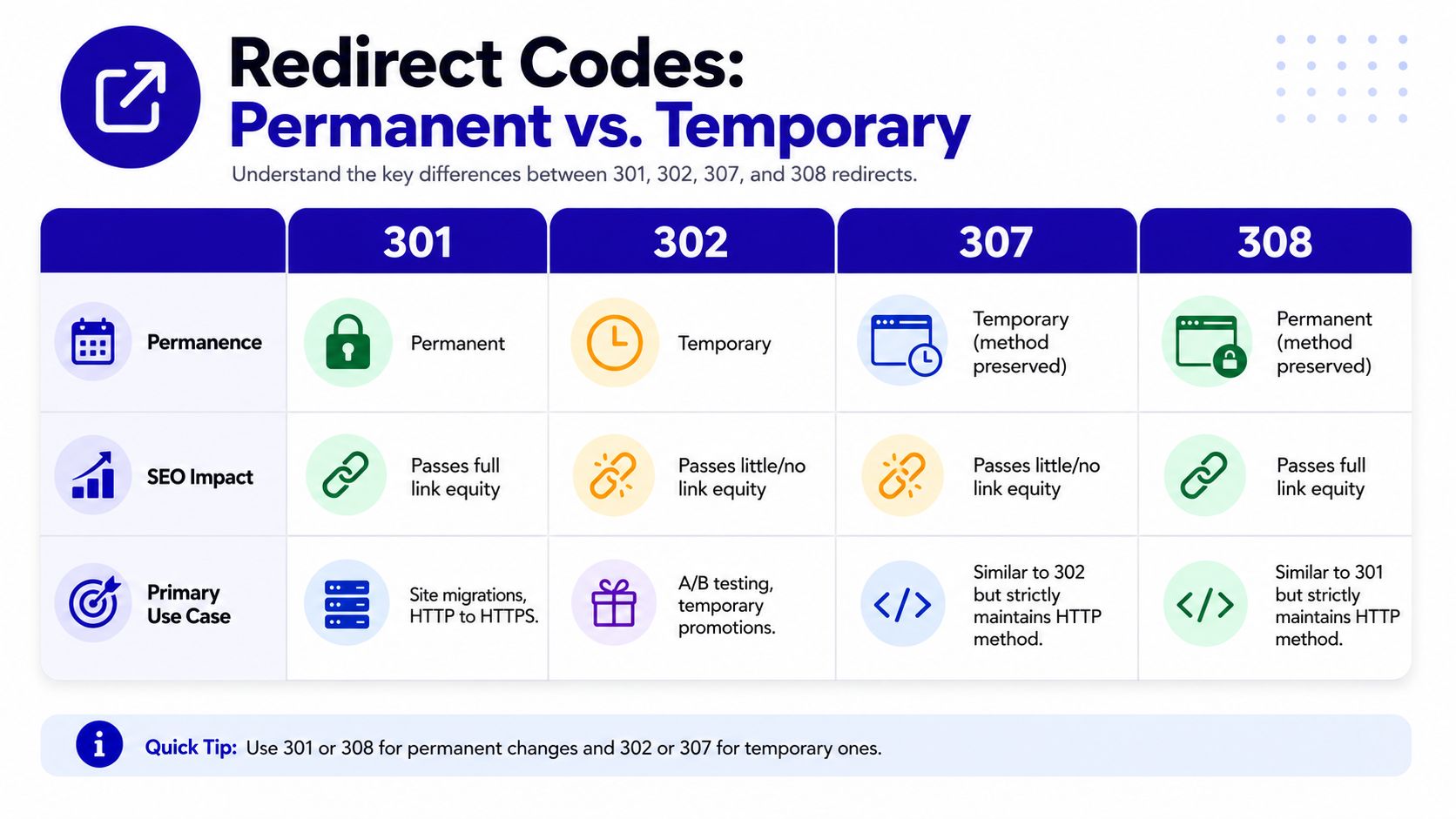 Redirect Codes:
Permanent vs. Temporary

Understand the key differences between 301, 302, 307, and 308 redirects.

| | 301 | 302 | 307 | 308 |
|---|---|---|---|---|
| Permanence | Permanent | Temporary | Temporary (method preserved) | Permanent (method preserved) |
| SEO Impact | Passes full link equity | Passes little/no link equity | Passes little/no link equity | Passes full link equity |
| Primary Use Case | Site migrations, HTTP to HTTPS. | A/B testing, temporary promotions. | Similar to 302 but strictly maintains HTTP method. | Similar to 301 but strictly maintains HTTP method. |

Quick Tip: Use 301 or 308 for permanent changes and 302 or 307 for temporary ones.